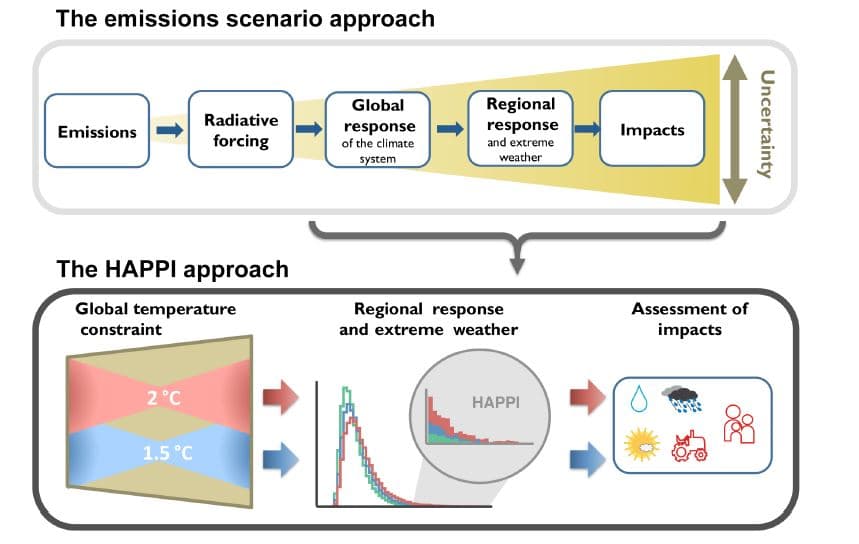 The emissions scenario approach

Emissions

Radiative forcing

Global response of the climate system

Regional response and extreme weather

Impacts

Uncertainty

The HAPPI approach

Global temperature constraint

2 °C

1.5 °C

Regional response and extreme weather

HAPPI

Assessment of impacts